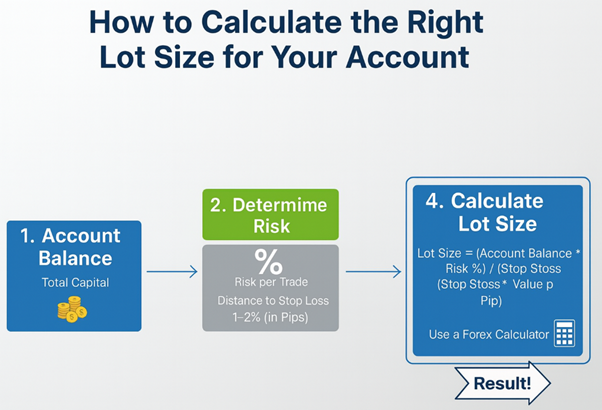 How to Calculate the Right Lot Size for Your Account

1. Account Balance

Total Capital

2. Determime Risk

%

Risk per Trade

Distance to Stop Loss 1–2% (in Pips)

4. Calculate Lot Size

Lot Size = (Account Balance * Risk %) / (Stop Stoss (Stop Stoss * Value p Pip)

Use a Forex Calculator

Result!